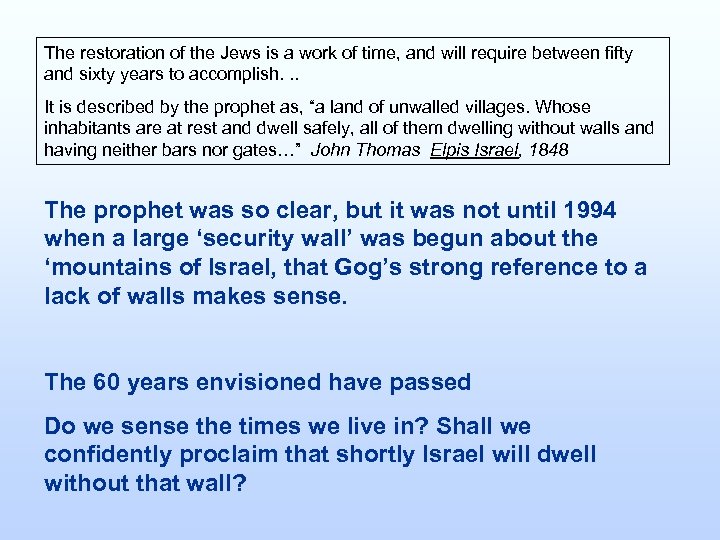 The restoration of the Jews is a work of time, and will require between fifty and sixty years to accomplish. ..

It is described by the prophet as, “a land of unwalled villages. Whose inhabitants are at rest and dwell safely, all of them dwelling without walls and having neither bars nor gates…” John Thomas Elpis Israel, 1848

The prophet was so clear, but it was not until 1994 when a large ‘security wall’ was begun about the ‘mountains of Israel, that Gog’s strong reference to a lack of walls makes sense.

The 60 years envisioned have passed

Do we sense the times we live in? Shall we confidently proclaim that shortly Israel will dwell without that wall?